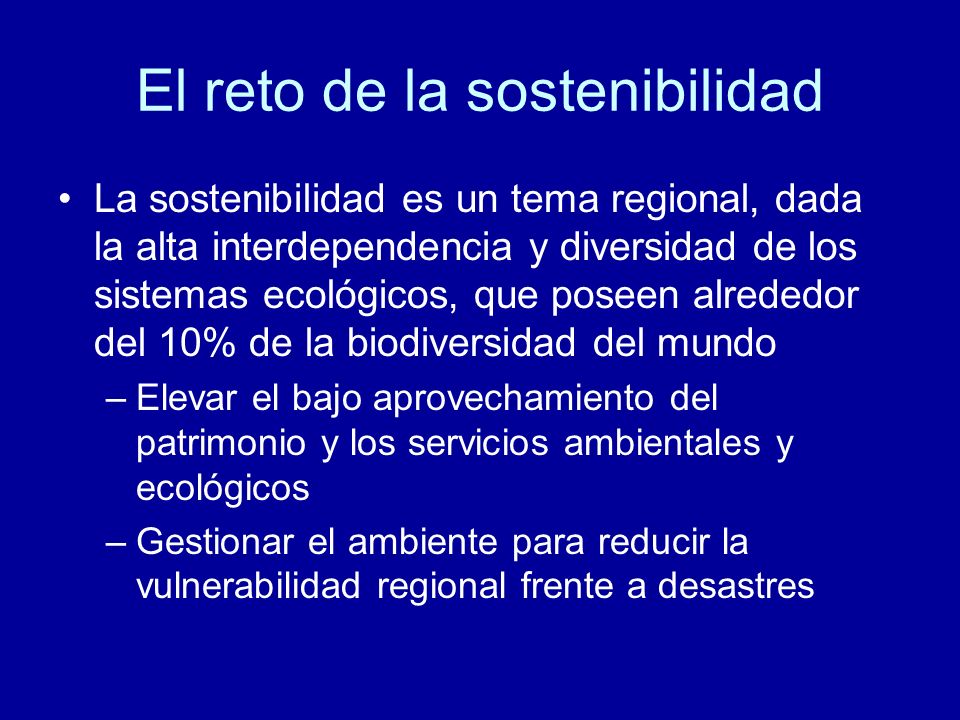 El reto de la sostenibilidad

• La sostenibilidad es un tema regional, dada la alta interdependencia y diversidad de los sistemas ecológicos, que poseen alrededor del 10% de la biodiversidad del mundo

– Elevar el bajo aprovechamiento del patrimonio y los servicios ambientales y ecológicos

– Gestionar el ambiente para reducir la vulnerabilidad regional frente a desastres